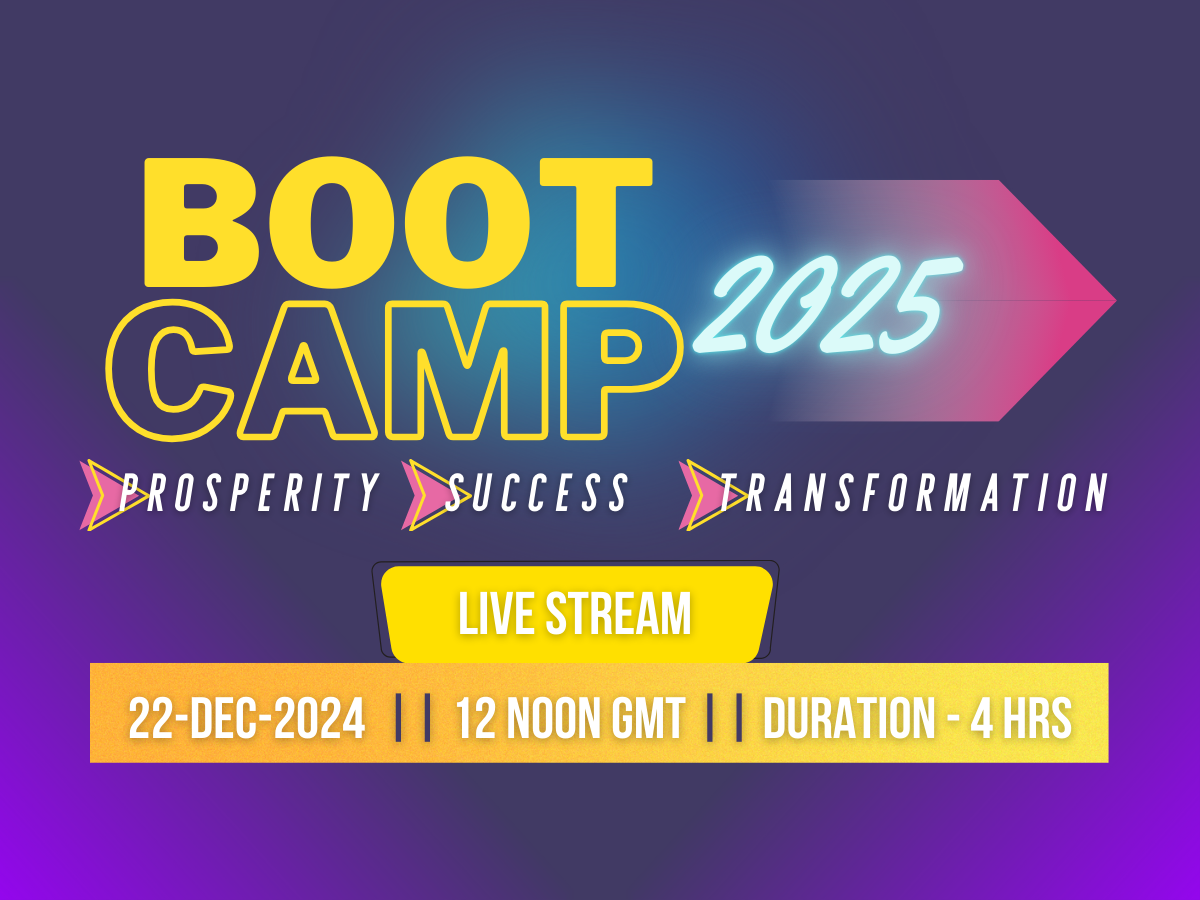 BOOT CAMP 2025

PROSPERITY SUCCESS TRANSFORMATION

LIVE STREAM

22-DEC-2024 || 12 NOON GMT || DURATION - 4 HRS